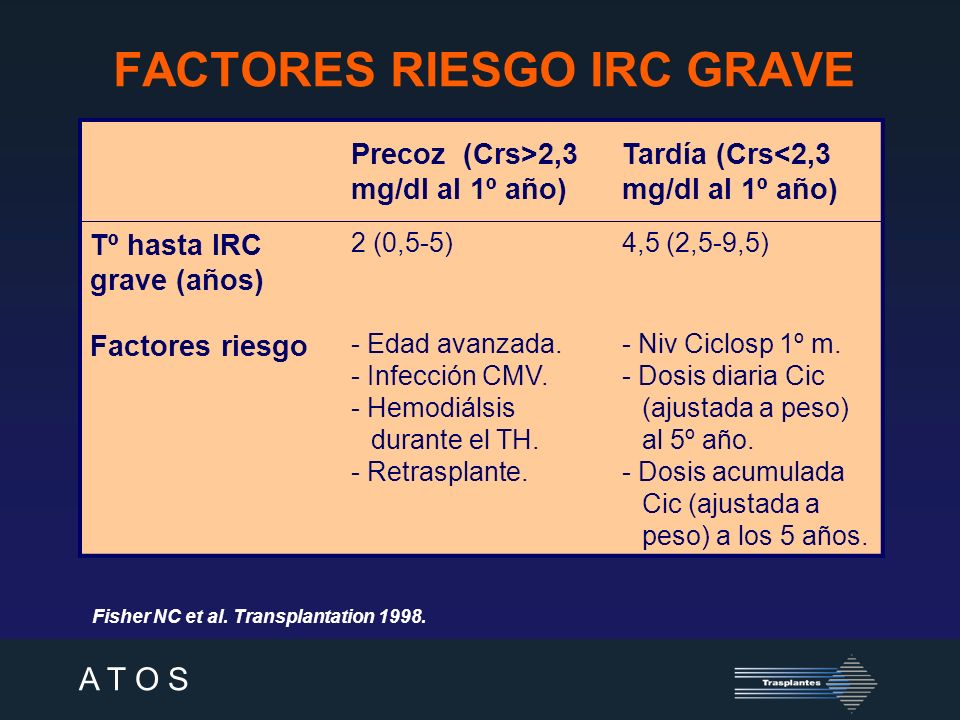 FACTORES RIESGO IRC GRAVE

| | Precoz (Crs>2,3 mg/dl al 1º año) | Tardía (Crs<2,3 mg/dl al 1º año) |
|---|---|---|
| Tº hasta IRC grave (años) | 2 (0,5-5) | 4,5 (2,5-9,5) |
| Factores riesgo | - Edad avanzada. - Infección CMV. - Hemodiálsis durante el TH. - Retrasplante. | - Niv Ciclosp 1º m. - Dosis diaria Cic (ajustada a peso) al 5º año. - Dosis acumulada Cic (ajustada a peso) a los 5 años. |

Fisher NC et al. Transplantation 1998.

A T O S

Trasplantes